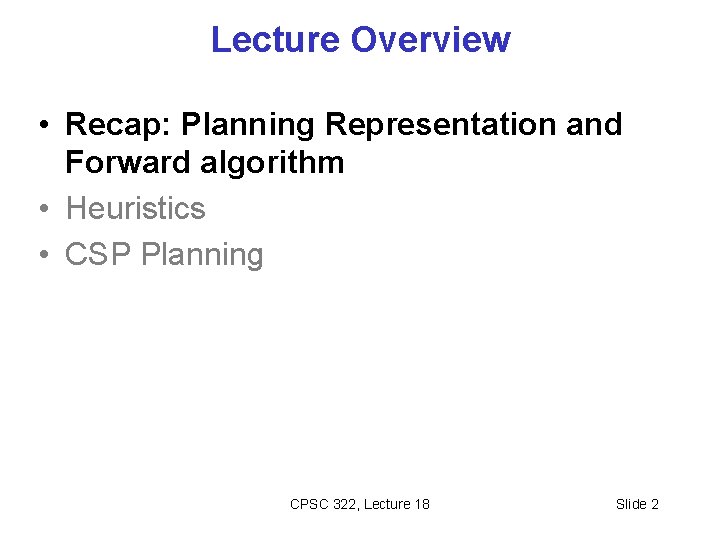 Lecture Overview

• Recap: Planning Representation and Forward algorithm
• Heuristics
• CSP Planning

CPSC 322, Lecture 18

Slide 2